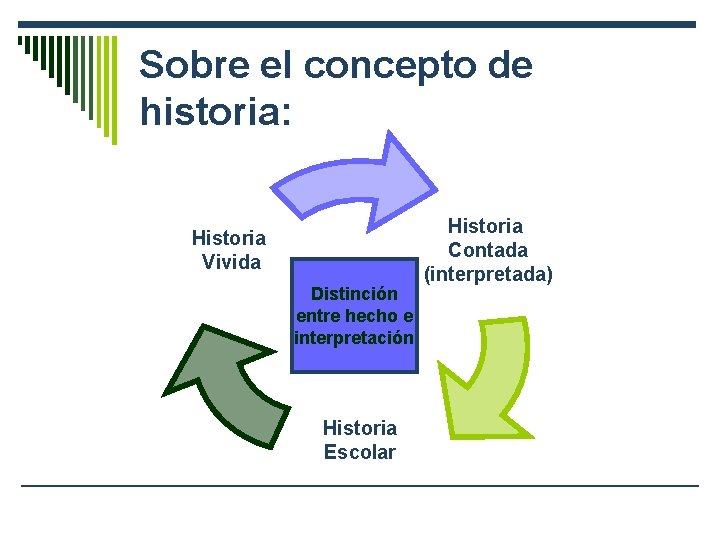 Sobre el concepto de historia:

Historia Vivida

Historia Contada (interpretada)

Distinción entre hecho e interpretación

Historia Escolar